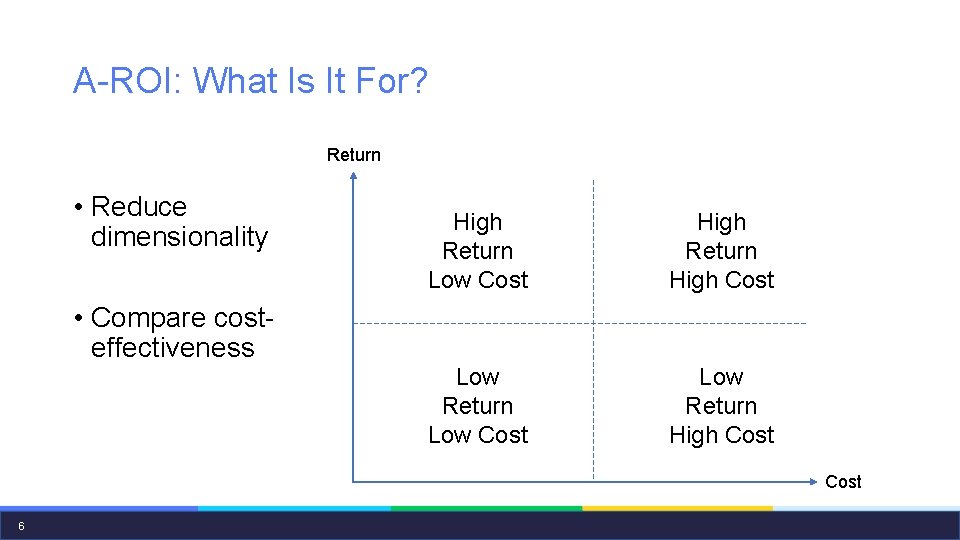 A-ROI: What Is It For?

• Reduce dimensionality

• Compare cost-effectiveness

Return

High Return Low Cost

High Return High Cost

Low Return Low Cost

Low Return High Cost

Cost

6